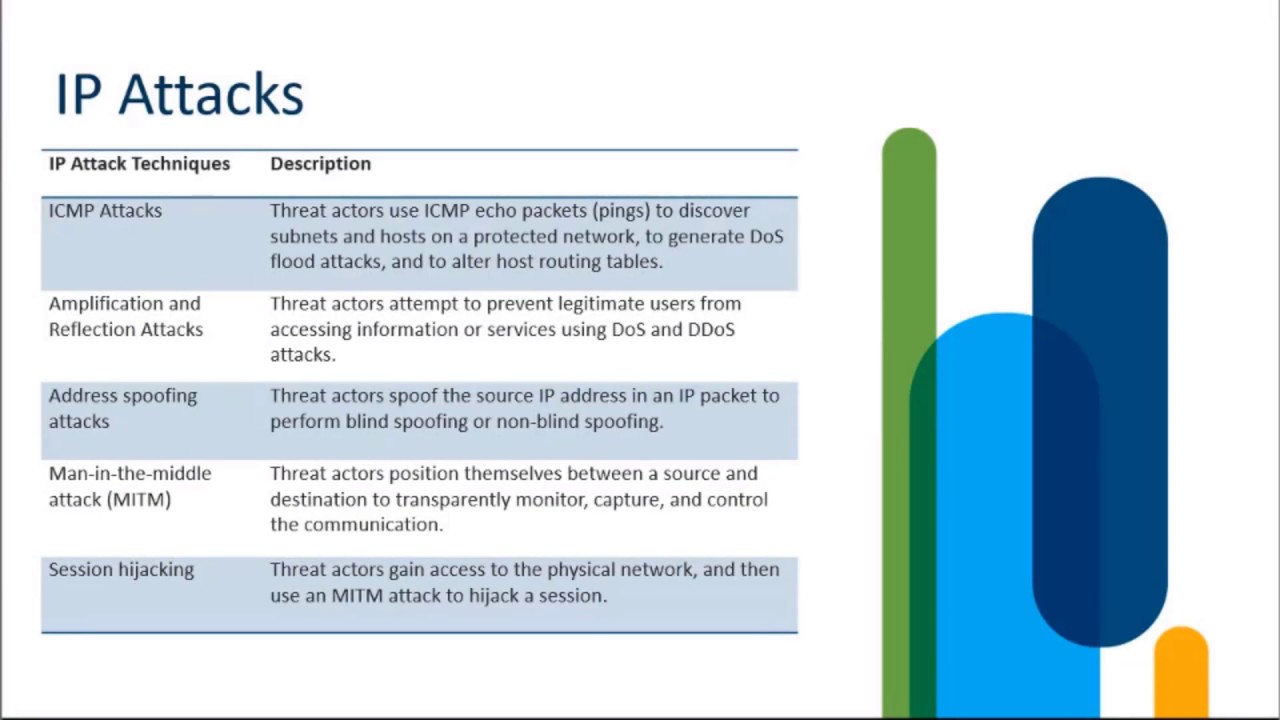 IP Attacks

| IP Attack Techniques | Description |
|---|---|
| ICMP Attacks | Threat actors use ICMP echo packets (pings) to discover subnets and hosts on a protected network, to generate DoS flood attacks, and to alter host routing tables. |
| Amplification and Reflection Attacks | Threat actors attempt to prevent legitimate users from accessing information or services using DoS and DDoS attacks. |
| Address spoofing attacks | Threat actors spoof the source IP address in an IP packet to perform blind spoofing or non-blind spoofing. |
| Man-in-the-middle attack (MITM) | Threat actors position themselves between a source and destination to transparently monitor, capture, and control the communication. |
| Session hijacking | Threat actors gain access to the physical network, and then use an MITM attack to hijack a session. |